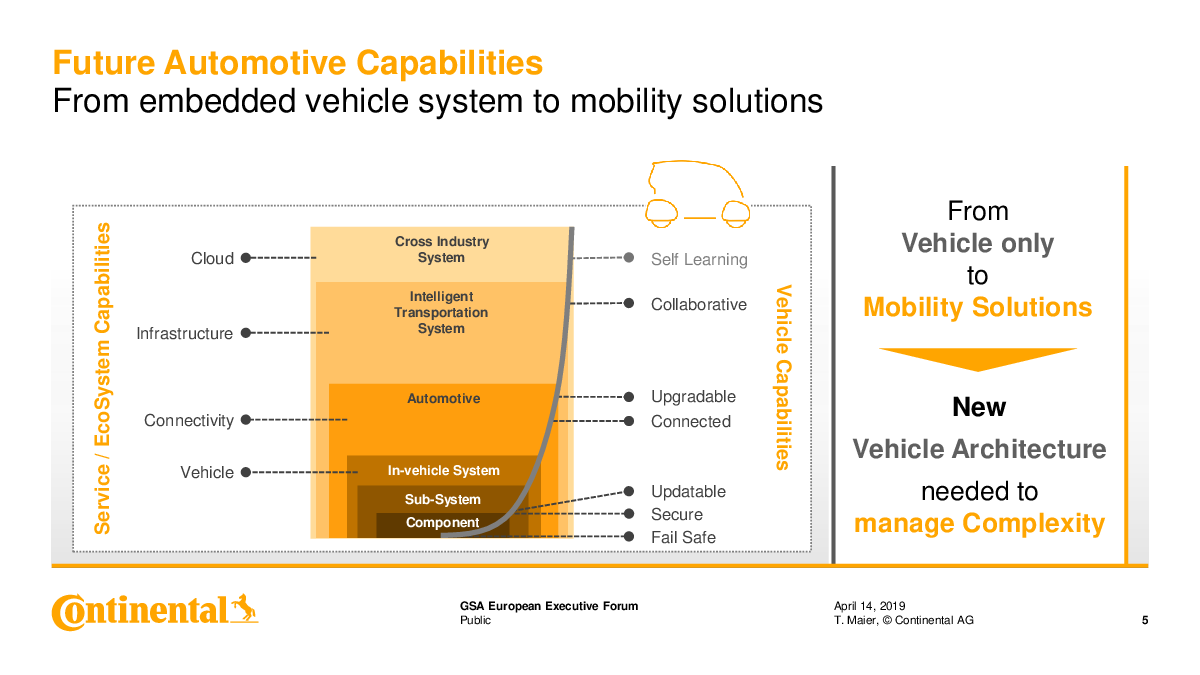 Future Automotive Capabilities
From embedded vehicle system to mobility solutions

Service / EcoSystem Capabilities

Cloud
Infrastructure
Connectivity
Vehicle

Cross Industry System
Intelligent Transportation System
Automotive
In-vehicle System
Sub-System
Component

Self Learning
Collaborative
Upgradable
Connected
Updatable
Secure
Fail Safe

Vehicle Capabilities

From
Vehicle only
to
Mobility Solutions

New
Vehicle Architecture
needed to
manage Complexity

Continental

GSA European Executive Forum
Public

April 14, 2019
T. Maier, © Continental AG

5